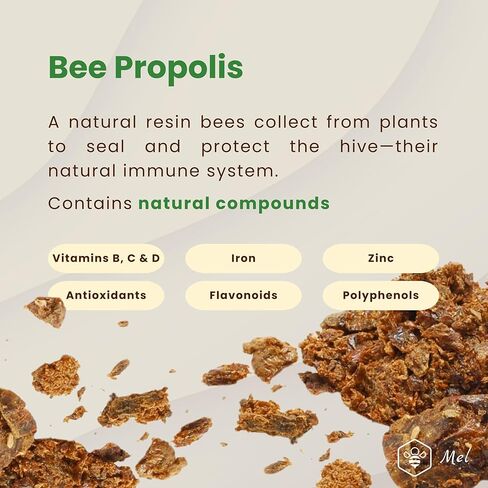 Bee Propolis

A natural resin bees collect from plants to seal and protect the hive—their natural immune system.

Contains natural compounds

Vitamins B, C & D

Iron

Zinc

Antioxidants

Flavonoids

Polyphenols

Mel